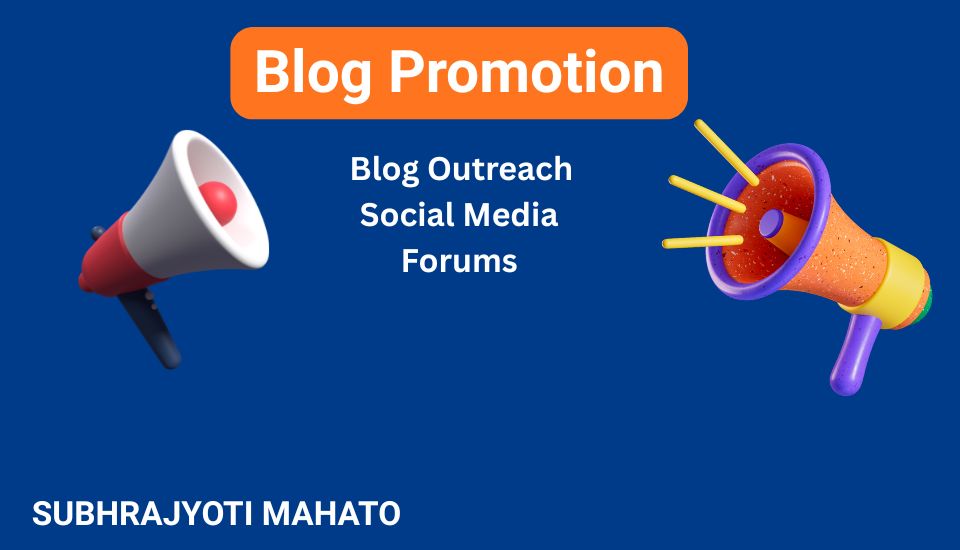 Blog Promotion

Blog Outreach
Social Media
Forums

SUBHRAJYOTI MAHATO